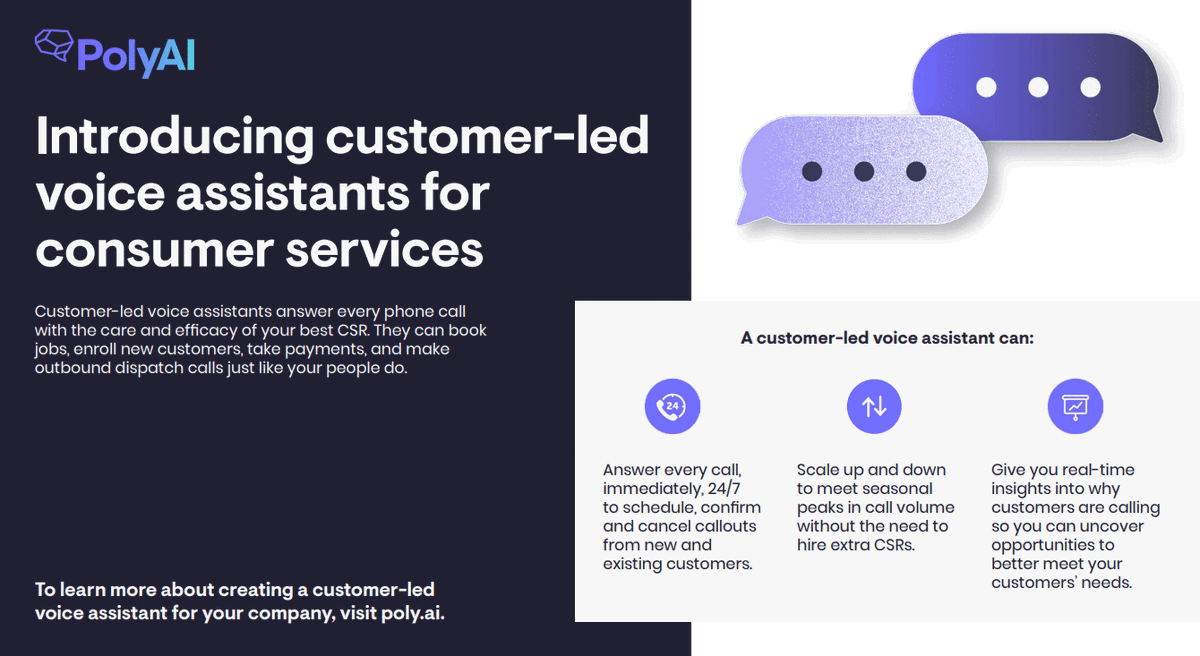 PolyAI

Introducing customer-led voice assistants for consumer services

Customer-led voice assistants answer every phone call with the care and efficacy of your best CSR. They can book jobs, enroll new customers, take payments, and make outbound dispatch calls just like your people do.

To learn more about creating a customer-led voice assistant for your company, visit poly.ai.

A customer-led voice assistant can:

24

Answer every call, immediately, 24/7 to schedule, confirm and cancel callouts from new and existing customers.

Scale up and down to meet seasonal peaks in call volume without the need to hire extra CSRs.

Give you real-time insights into why customers are calling so you can uncover opportunities to better meet your customers' needs.